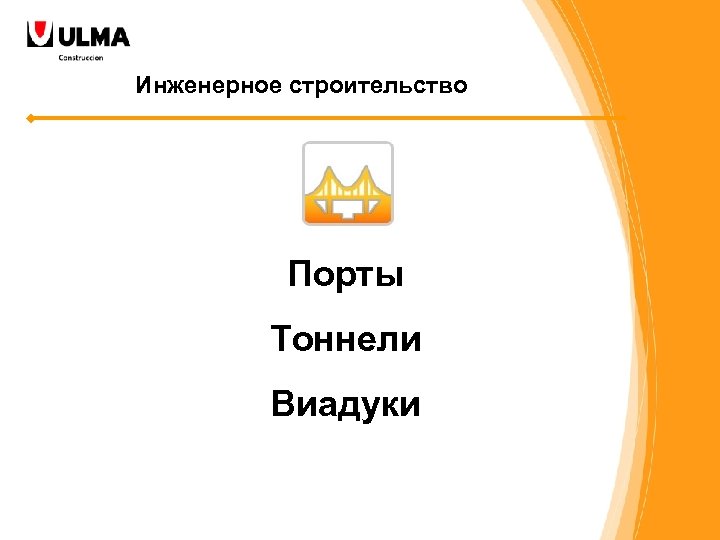 ULMA
Construccion

Инженерное строительство

Порты

Тоннели

Виадуки